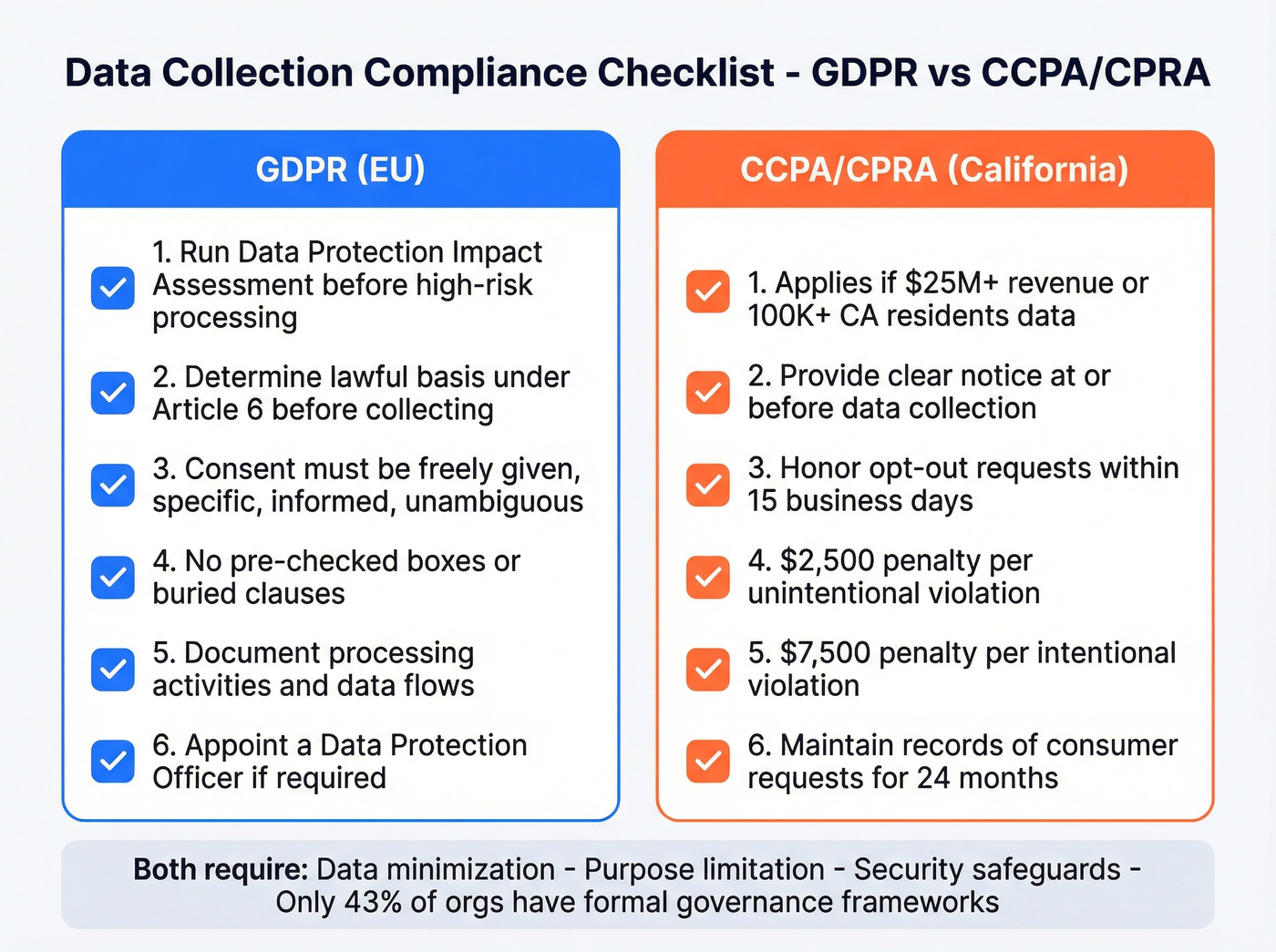 Data Collection Compliance Checklist - GDPR vs CCPA/CPRA

GDPR (EU)

1. Run Data Protection Impact Assessment before high-risk processing

2. Determine lawful basis under Article 6 before collecting

3. Consent must be freely given, specific, informed, unambiguous

4. No pre-checked boxes or buried clauses

5. Document processing activities and data flows

6. Appoint a Data Protection Officer if required

CCPA/CPRA (California)

1. Applies if \$25M+ revenue or 100K+ CA residents data

2. Provide clear notice at or before data collection

3. Honor opt-out requests within 15 business days

4. \$2,500 penalty per unintentional violation

5. \$7,500 penalty per intentional violation

6. Maintain records of consumer requests for 24 months

Both require: Data minimization - Purpose limitation - Security safeguards - Only 43% of orgs have formal governance frameworks